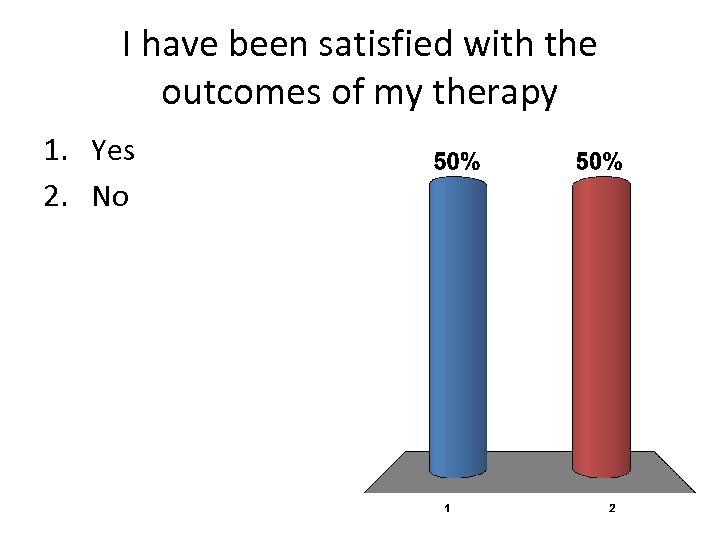 I have been satisfied with the outcomes of my therapy

1. Yes
2. No

50%
50%

1
2